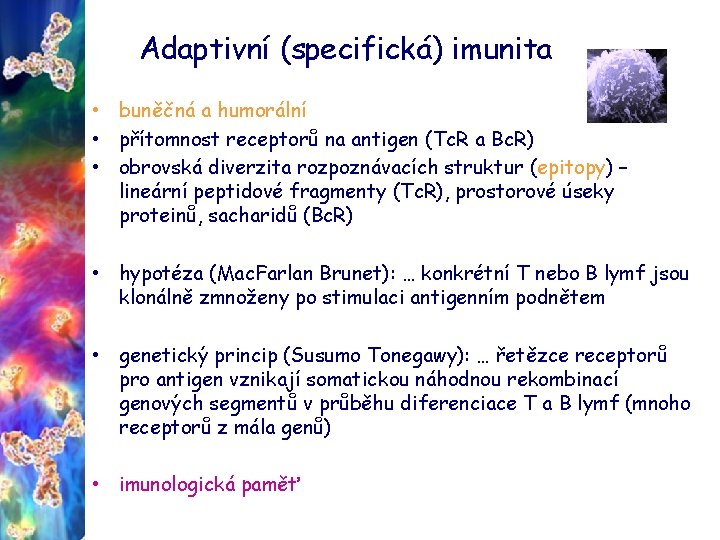 Adaptivní (specifická) imunita

• buněčná a humorální
• přítomnost receptorů na antigen (TcR a BcR)
• obrovská diverzita rozpoznávacích struktur (epitopy) – lineární peptidové fragmenty (TcR), prostorové úseky proteinů, sacharidů (BcR)

• hypotéza (MacFarlan Brunet): … konkrétní T nebo B lymf jsou klonálně zmnoženy po stimulaci antigenním podnětem

• genetický princip (Susumo Tonegawy): … řetězce receptorů pro antigen vznikají somatickou náhodnou rekombinací genových segmentů v průběhu diferenciace T a B lymf (mnoho receptorů z mála genů)

• imunologická paměť